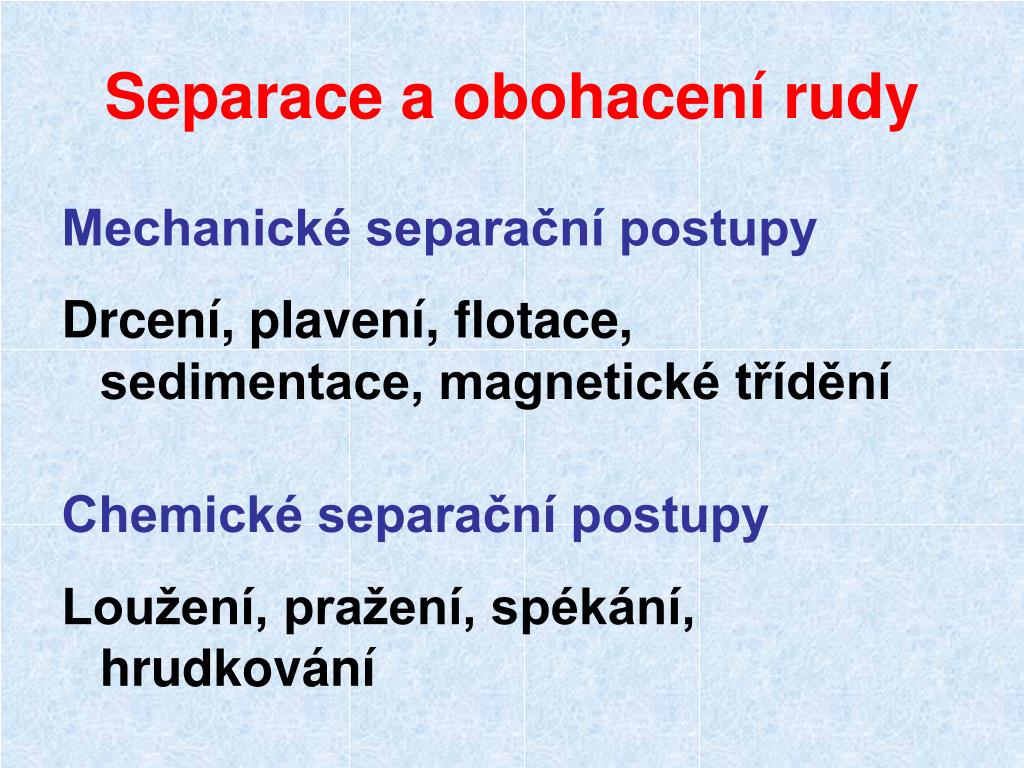 Separace a obohacení rudy

Mechanické separační postupy

Drcení, plavení, flotace, sedimentace, magnetické třídění

Chemické separační postupy

Loužení, pražení, spékání, hrudkování